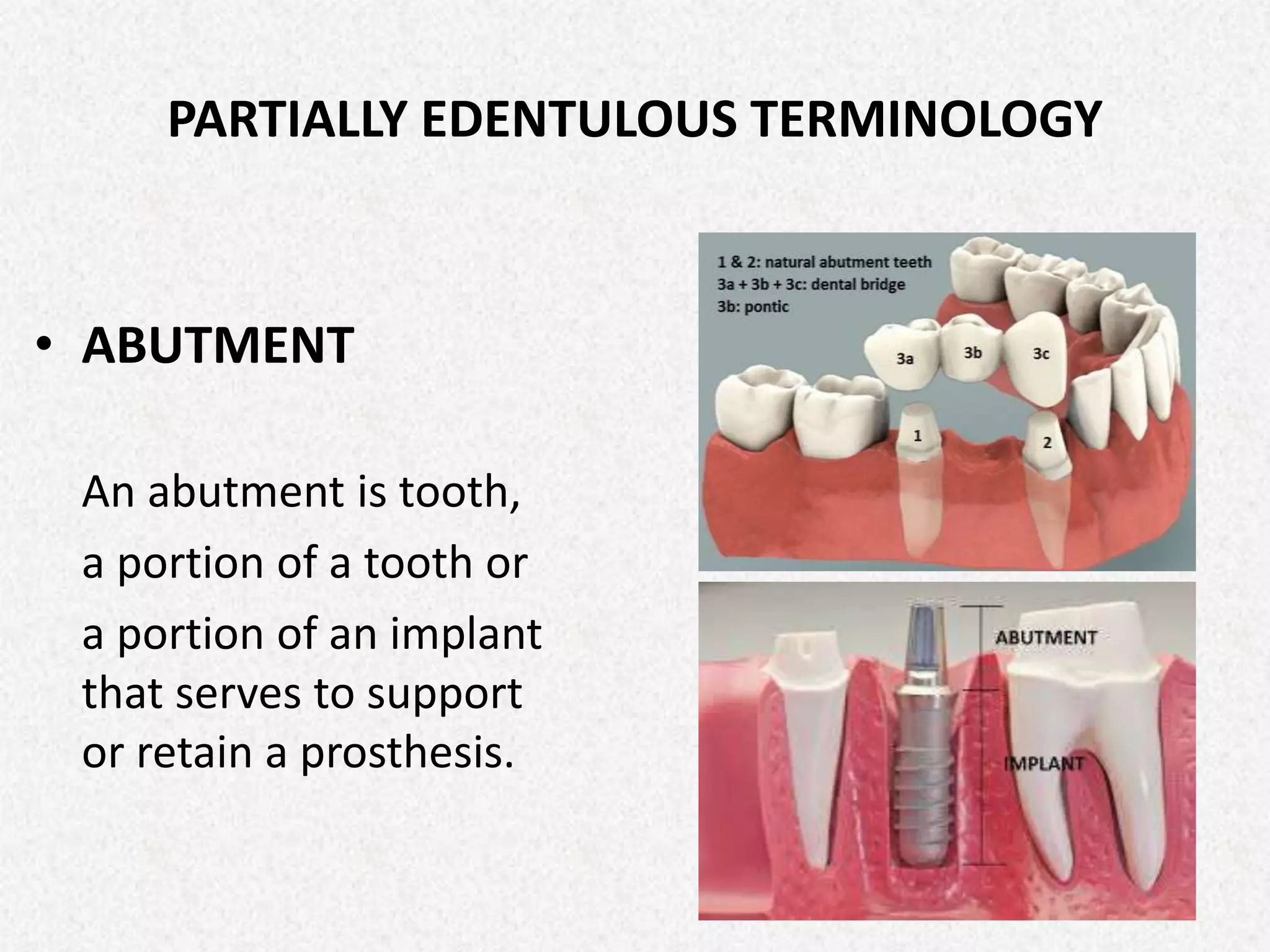 PARTIALLY EDENTULOUS TERMINOLOGY

• ABUTMENT

An abutment is tooth,

a portion of a tooth or

a portion of an implant that serves to support or retain a prosthesis.

1 & 2: natural abutment teeth
3a + 3b + 3c: dental bridge
3b: pontic

3a 3b 3c

1 2

ABUTMENT

IMPLANT